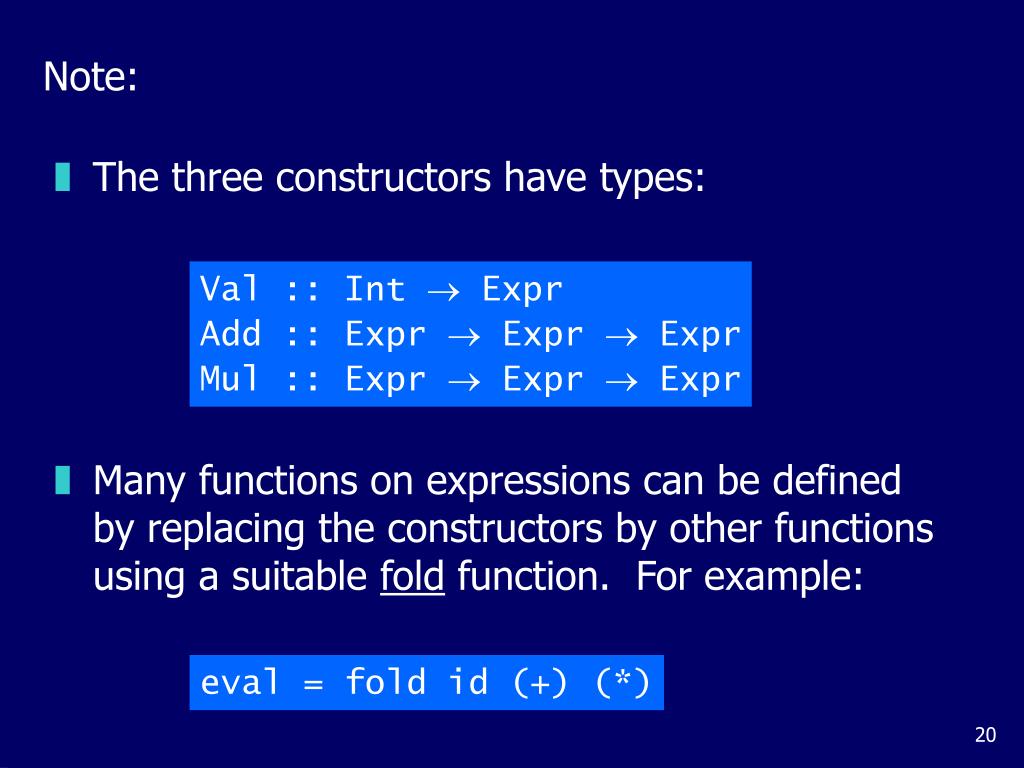 Note:

The three constructors have types:

Val :: Int → Expr
Add :: Expr → Expr → Expr
Mul :: Expr → Expr → Expr

Many functions on expressions can be defined by replacing the constructors by other functions using a suitable fold function. For example:

eval = fold id (+) (*)

20